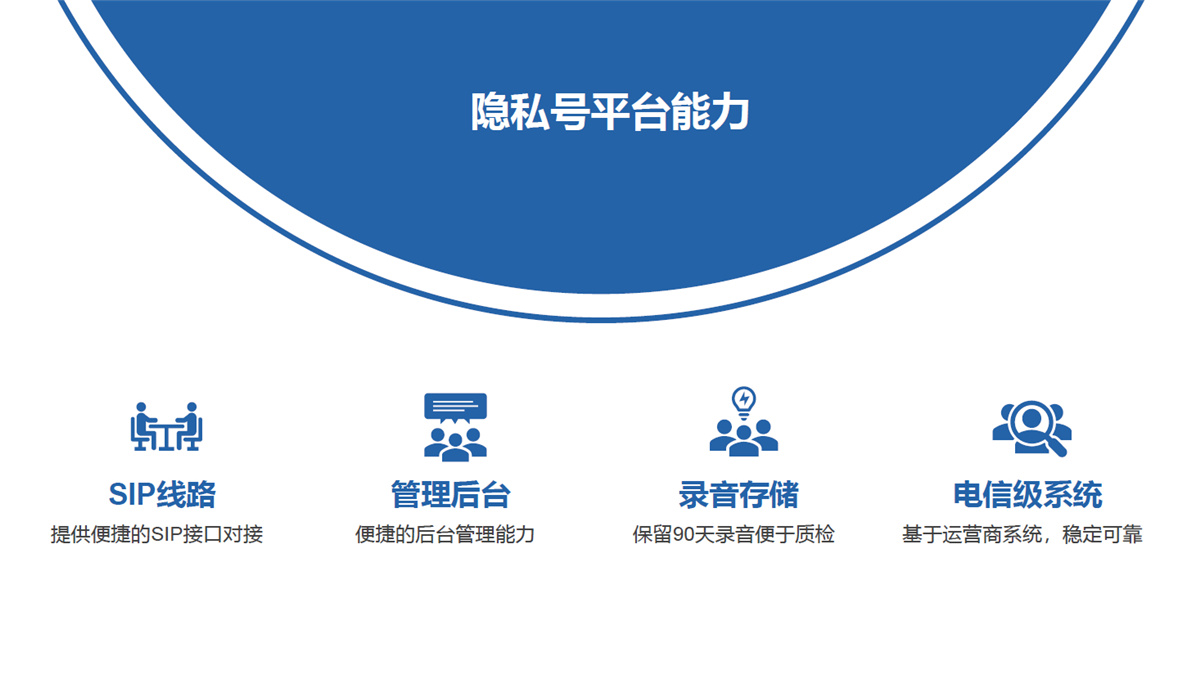 隐私号平台能力

SIP线路
提供便捷的SIP接口对接

管理后台
便捷的后台管理能力

录音存储
保留90天录音便于质检

电信级系统
基于运营商系统，稳定可靠